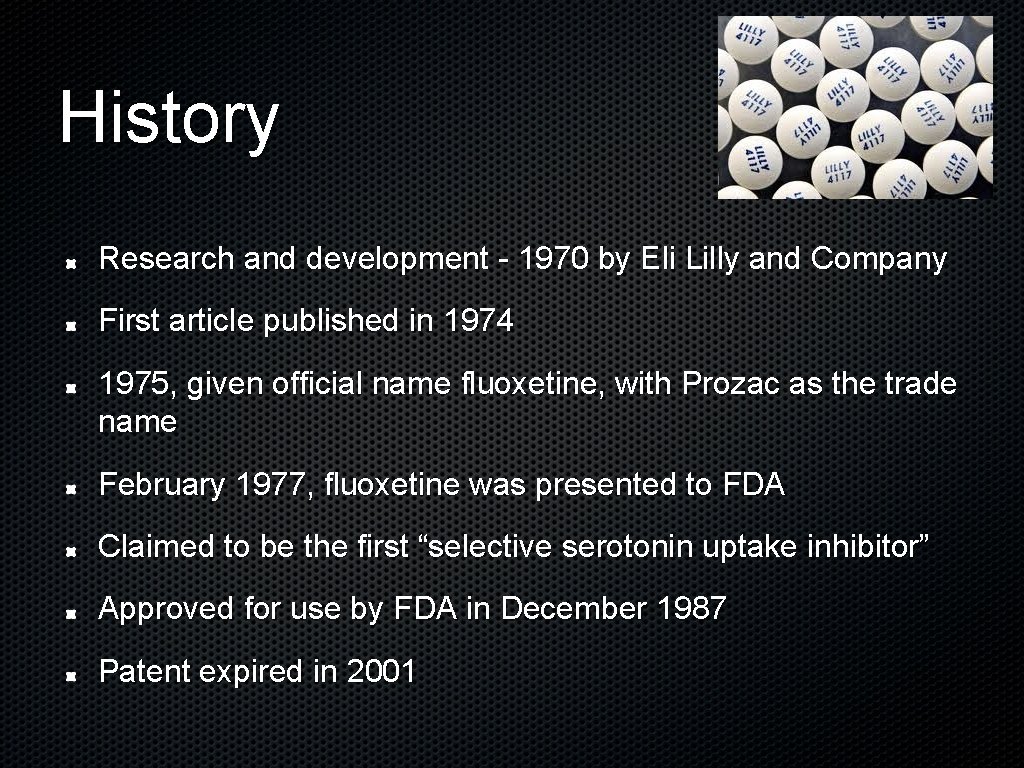 History

LILLY 4117

Research and development - 1970 by Eli Lilly and Company

First article published in 1974

1975, given official name fluoxetine, with Prozac as the trade name

February 1977, fluoxetine was presented to FDA

Claimed to be the first “selective serotonin uptake inhibitor”

Approved for use by FDA in December 1987

Patent expired in 2001